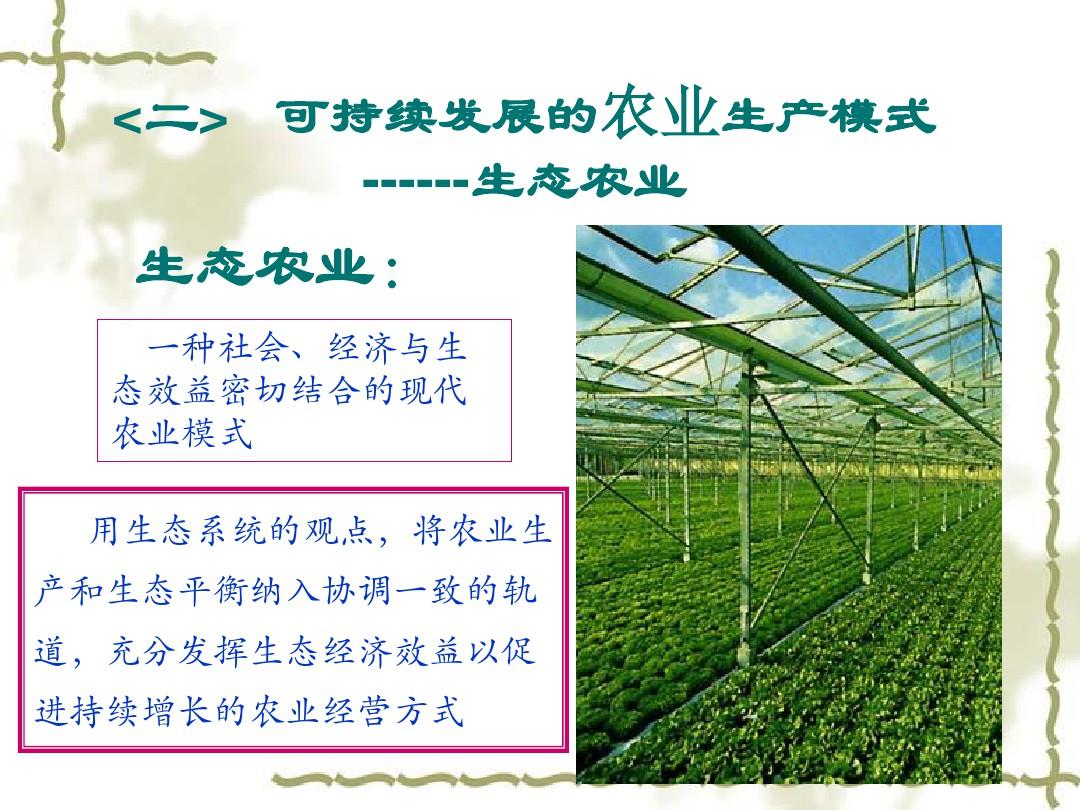 <二>　可持续发展的农业生产模式
------生态农业

生态农业：

一种社会、经济与生态效益密切结合的现代农业模式

用生态系统的观点，将农业生产和生态平衡纳入协调一致的轨道，充分发挥生态经济效益以促进持续增长的农业经营方式